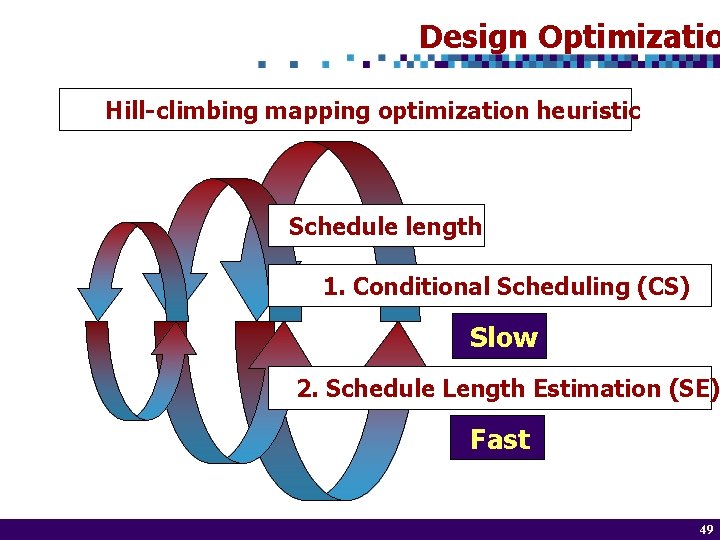 Design Optimizatio

Hill-climbing mapping optimization heuristic

Schedule length

1. Conditional Scheduling (CS)

Slow

2. Schedule Length Estimation (SE)

Fast

49